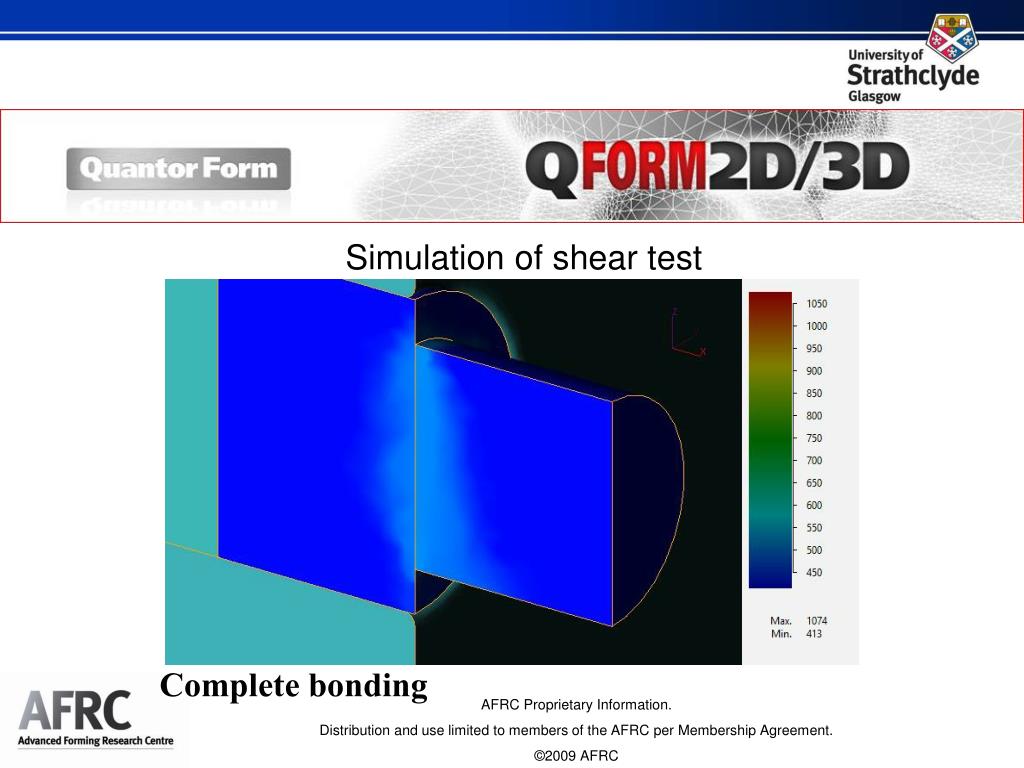 University of Strathclyde Glasgow

Quantor Form

QFORM2D/3D

Simulation of shear test

Z

X

1050
1000
950
900
850
800
750
700
650
600
550
500
450

Max. 1074
Min. 413

Complete bonding

AFRC
Advanced Forming Research Centre

AFRC Proprietary Information.

Distribution and use limited to members of the AFRC per Membership Agreement.

©2009 AFRC